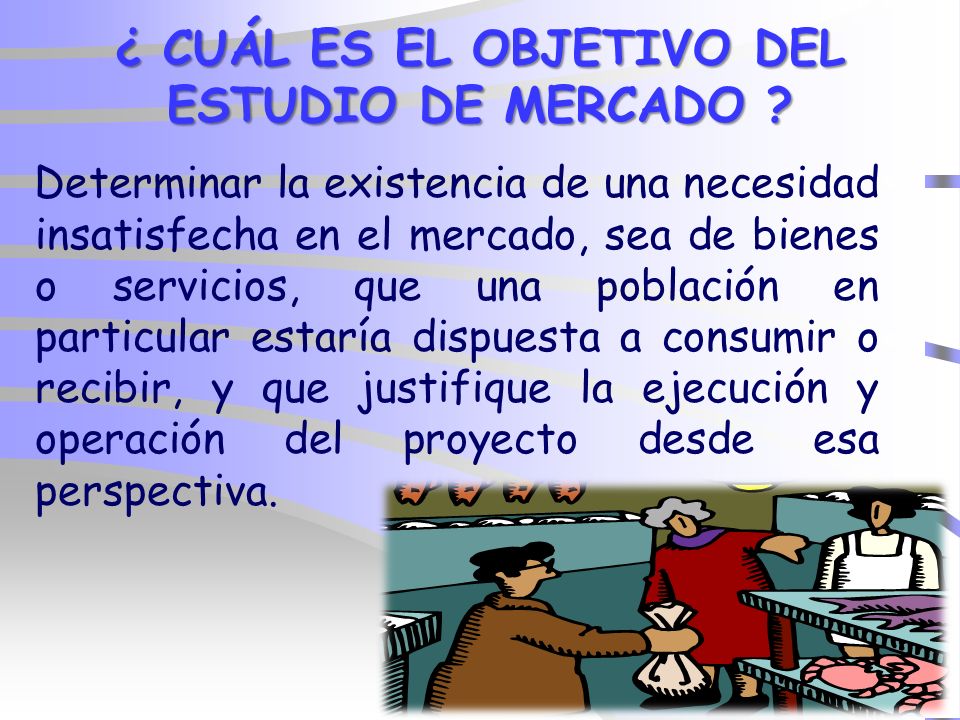 ¿ CUÁL ES EL OBJETIVO DEL ESTUDIO DE MERCADO ?

Determinar la existencia de una necesidad insatisfecha en el mercado, sea de bienes o servicios, que una población en particular estaría dispuesta a consumir o recibir, y que justifique la ejecución y operación del proyecto desde esa perspectiva.